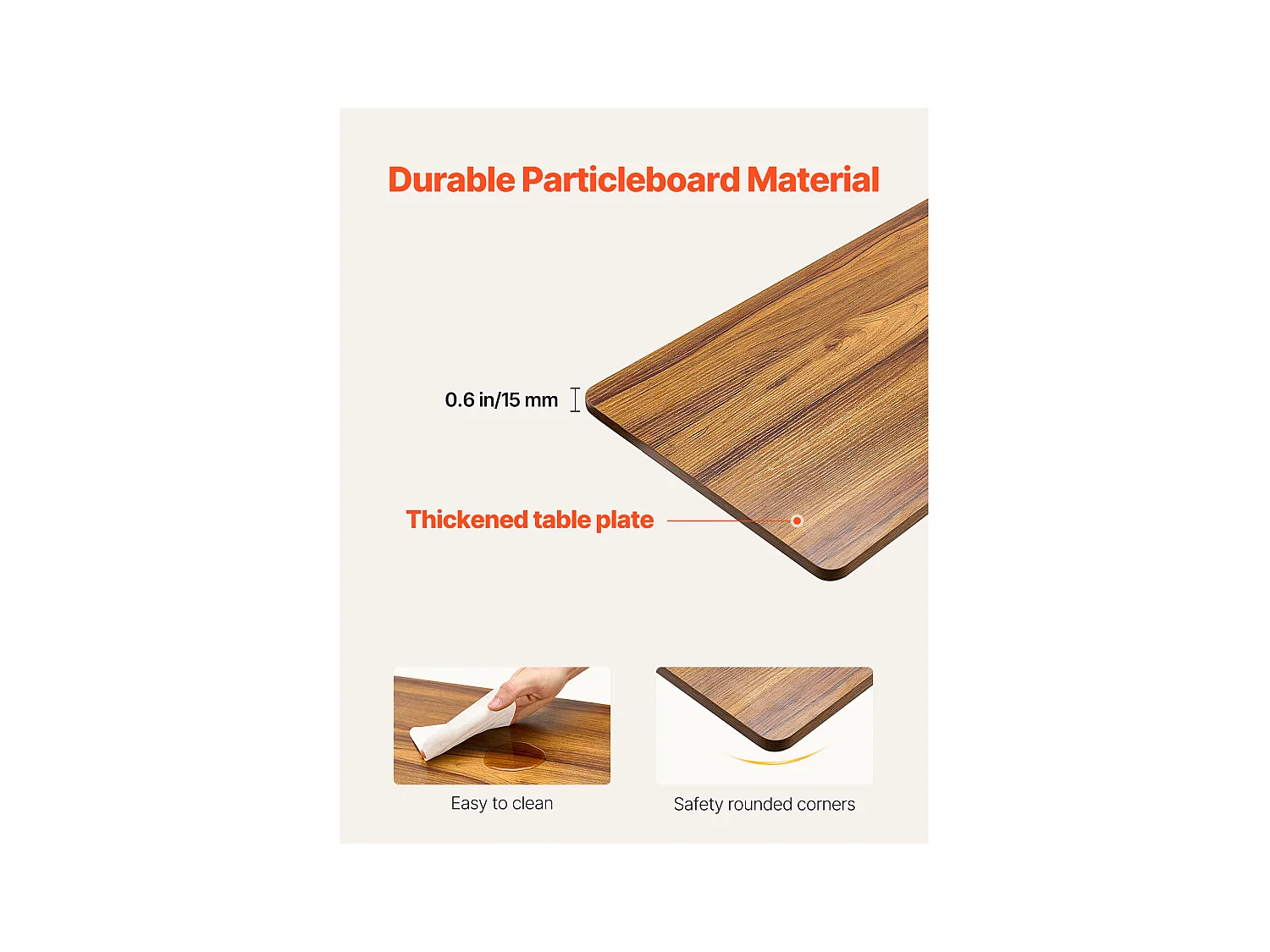 Durable Particleboard Material

0.6 in/15 mm

Thickened table plate

Easy to clean

Safety rounded corners